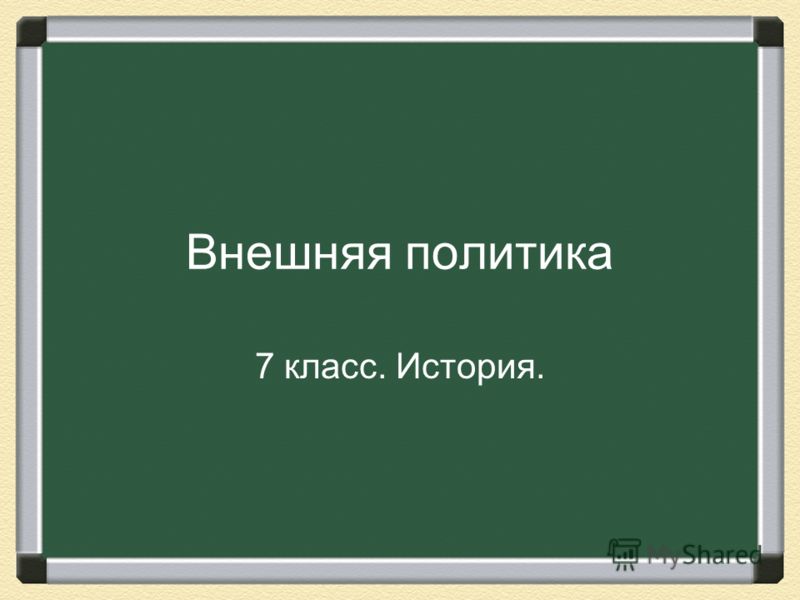 Внешняя политика

7 класс. История.

MyShared